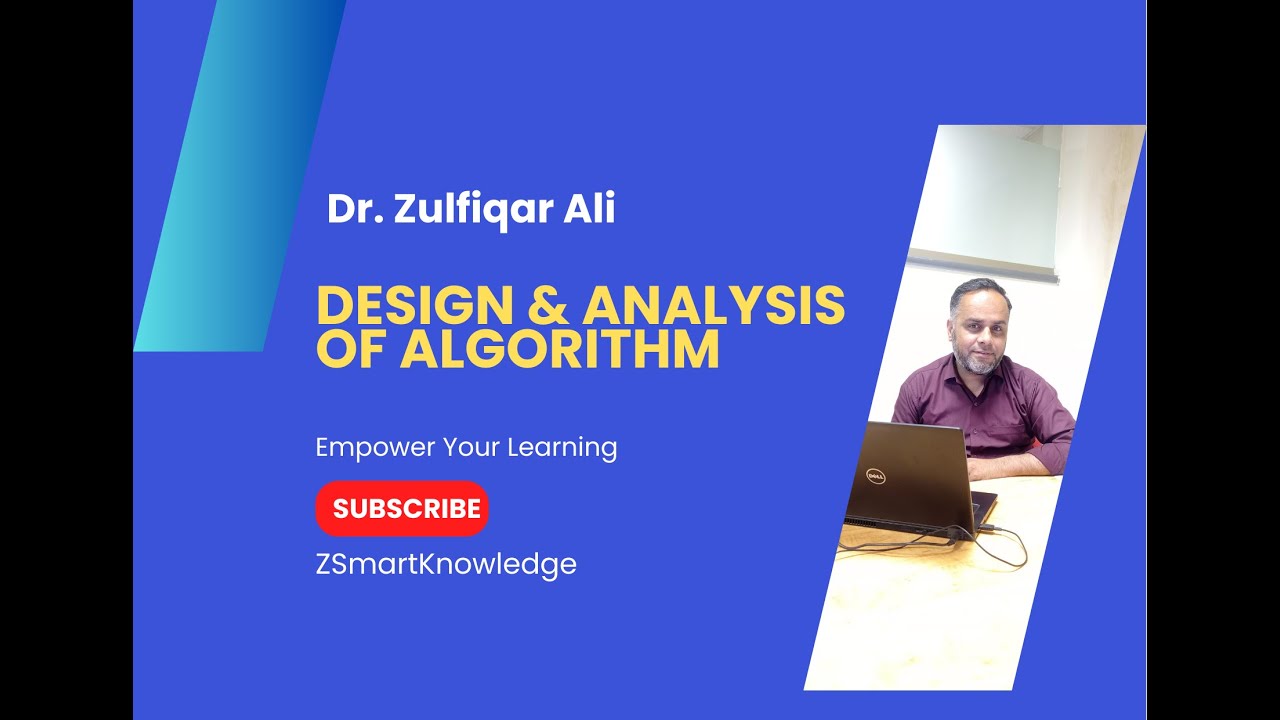 Dr. Zulfiqar Ali

DESIGN & ANALYSIS OF ALGORITHM

Empower Your Learning

SUBSCRIBE

ZSmartKnowledge

DELL